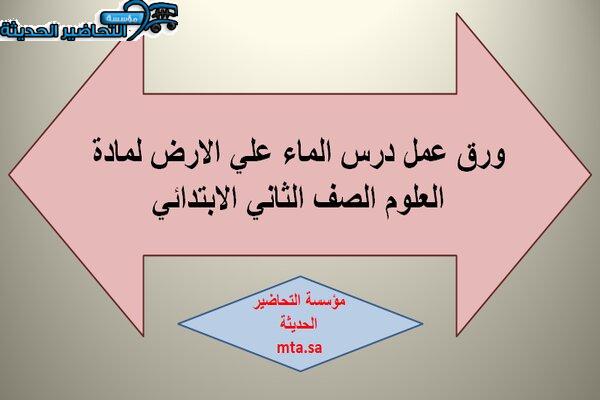 مؤسسة التحاضير الحديثة

ورق عمل درس الماء علي الارض لمادة العلوم الصف الثاني الابتدائي

مؤسسة التحاضير الحديثة
mta.sa